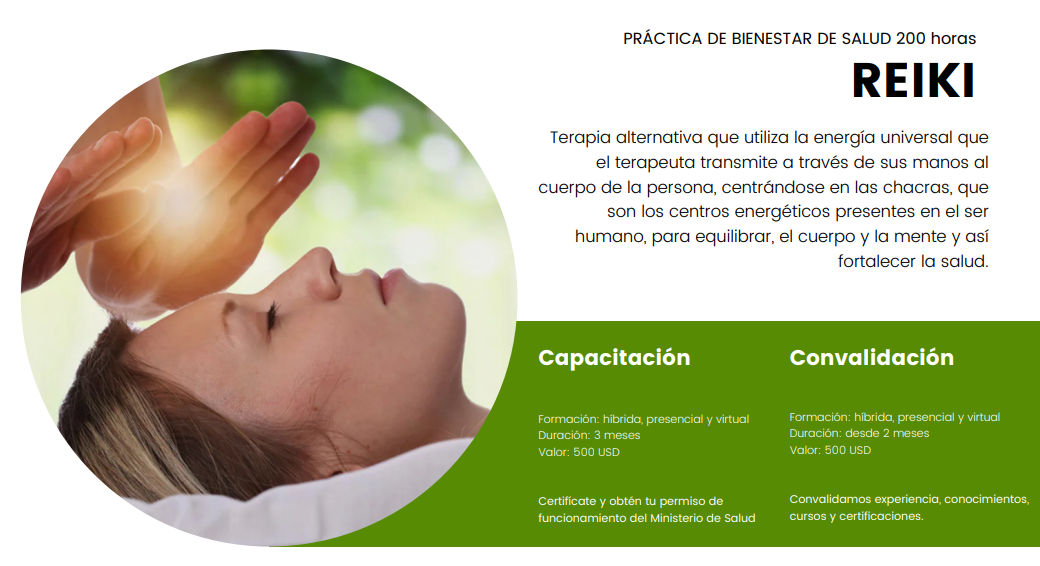 PRÁCTICA DE BIENESTAR DE SALUD 200 horas

REIKI

Terapia alternativa que utiliza la energía universal que el terapeuta transmite a través de sus manos al cuerpo de la persona, centrándose en las chacras, que son los centros energéticos presentes en el ser humano, para equilibrar, el cuerpo y la mente y así fortalecer la salud.

Capacitación

Formación: híbrida, presencial y virtual
Duración: 3 meses
Valor: 500 USD

Certifícate y obtén tu permiso de funcionamiento del Ministerio de Salud

Convalidación

Formación: híbrida, presencial y virtual
Duración: desde 2 meses
Valor: 500 USD

Convalidamos experiencia, conocimientos, cursos y certificaciones.